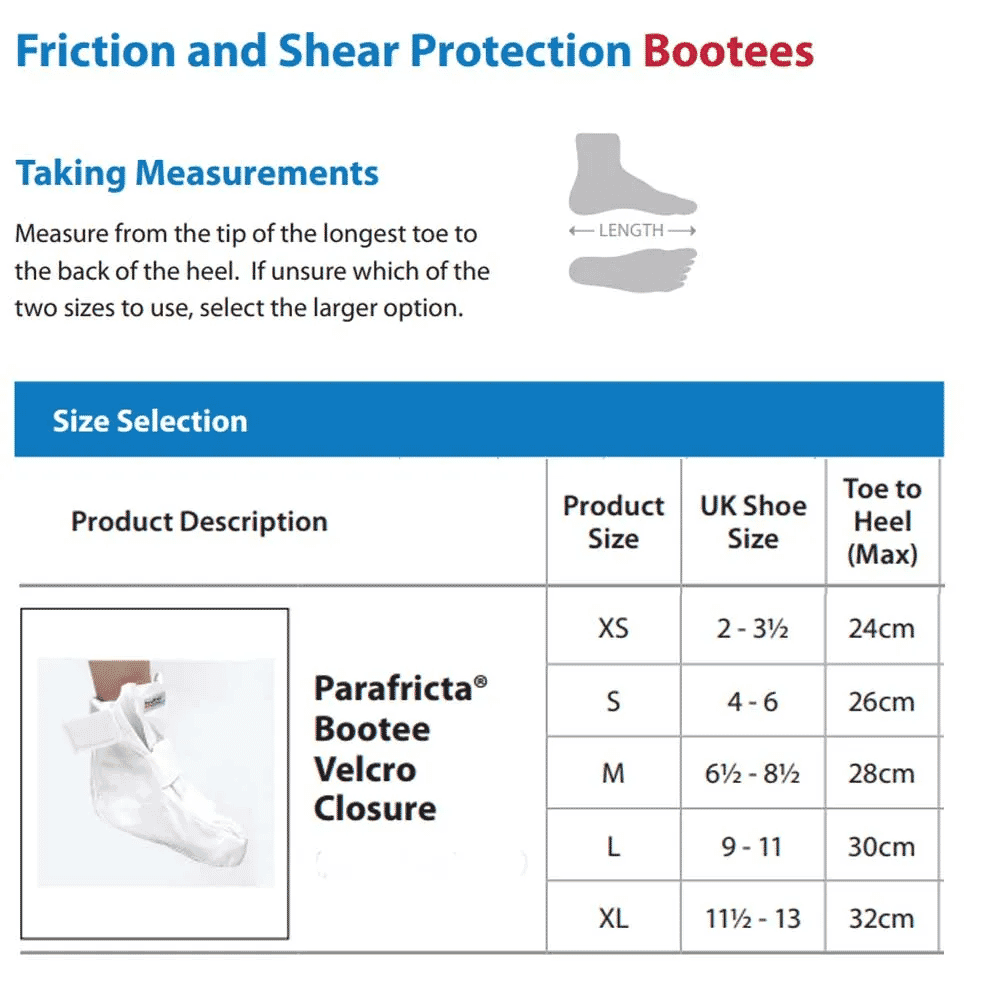 Friction and Shear Protection Bootees

Taking Measurements

Measure from the tip of the longest toe to the back of the heel. If unsure which of the two sizes to use, select the larger option.

LENGTH

Size Selection

| Product Description | Product Size | UK Shoe Size | Toe to Heel (Max) |
|---|---|---|---|
| Parafricta® Bootee Velcro Closure | XS | 2 - 3½ | 24cm |
| | S | 4 - 6 | 26cm |
| | M | 6½ - 8½ | 28cm |
| | L | 9 - 11 | 30cm |
| | XL | 11½ - 13 | 32cm |